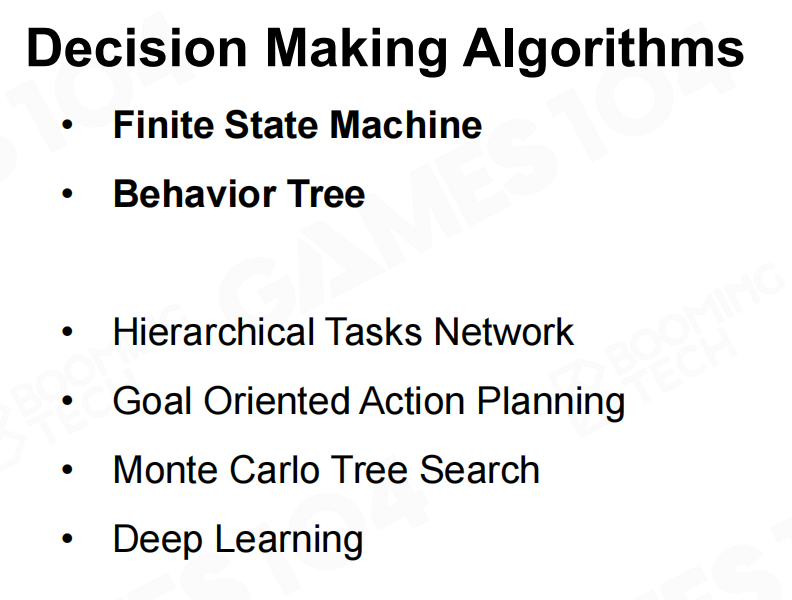 Decision Making Algorithms

• Finite State Machine
• Behavior Tree

• Hierarchical Tasks Network
• Goal Oriented Action Planning
• Monte Carlo Tree Search
• Deep Learning

GAMES104
BOOMING TECH